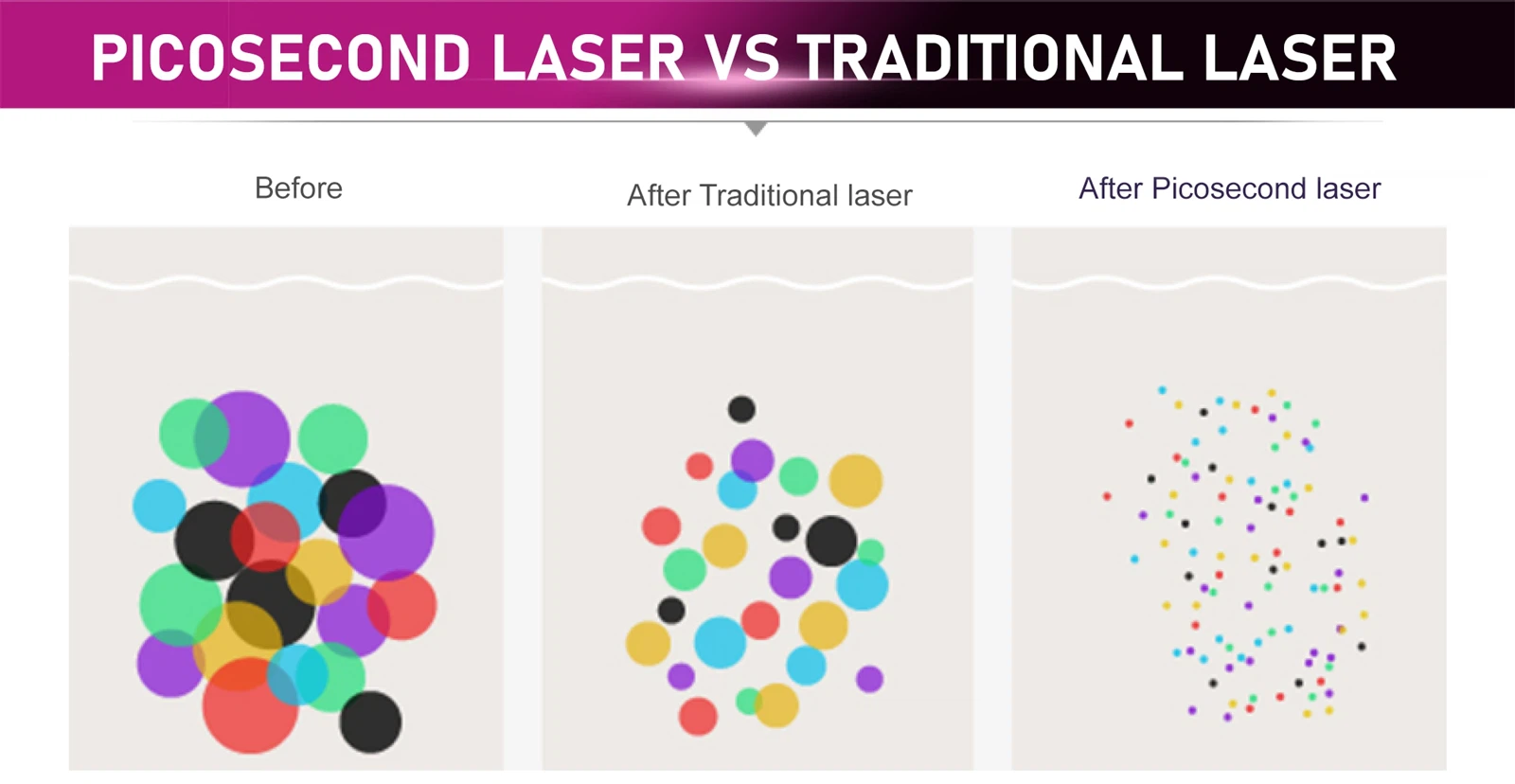 PICOSECOND LASER VS TRADITIONAL LASER

Before

After Traditional laser

After Picosecond laser